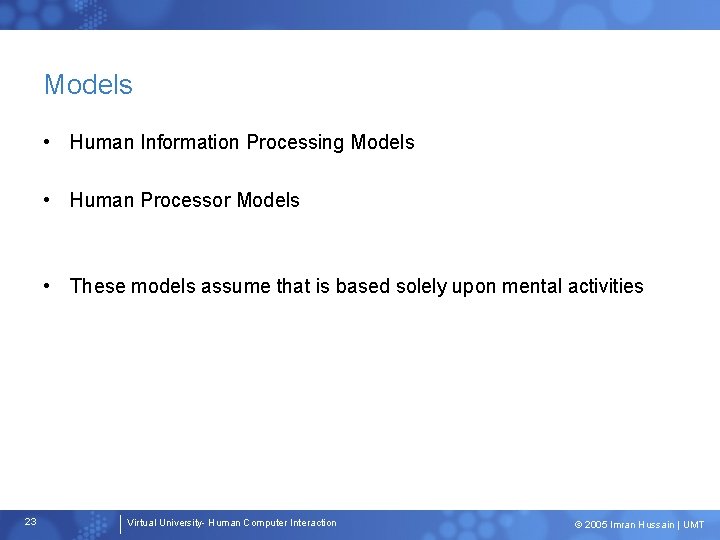 Models

• Human Information Processing Models

• Human Processor Models

• These models assume that is based solely upon mental activities

23

Virtual University- Human Computer Interaction

© 2005 Imran Hussain | UMT